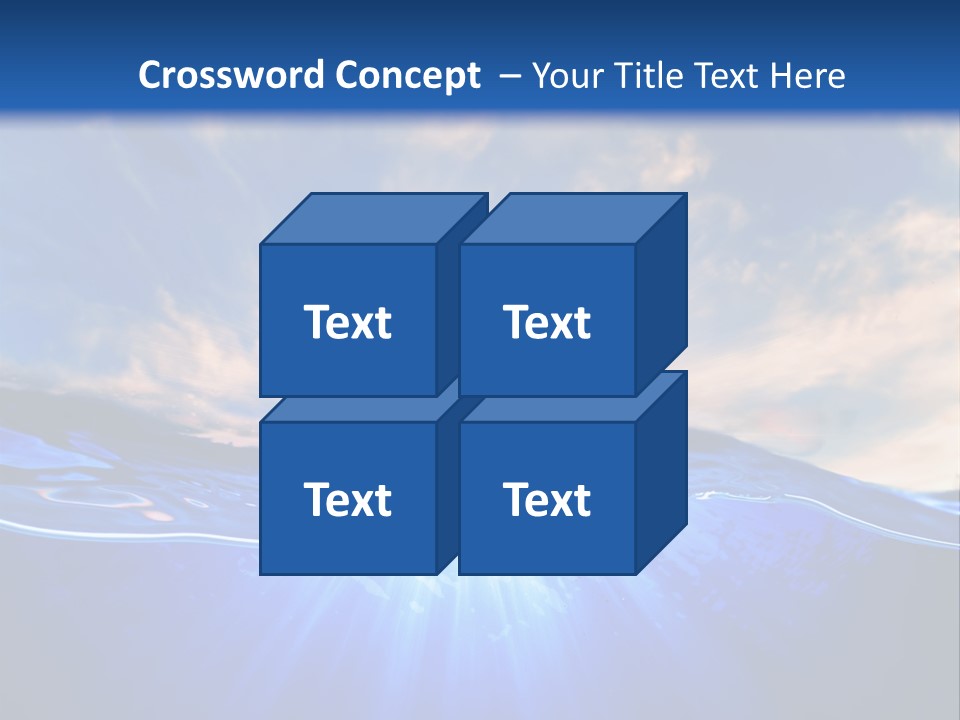 Crossword Concept – Your Title Text Here

Text

Text

Text

Text